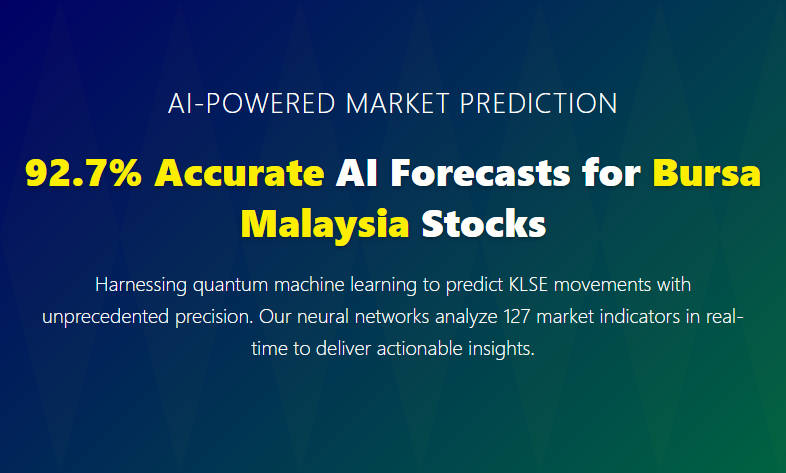 AI-POWERED MARKET PREDICTION

92.7% Accurate AI Forecasts for Bursa Malaysia Stocks

Harnessing quantum machine learning to predict KLSE movements with unprecedented precision. Our neural networks analyze 127 market indicators in real-time to deliver actionable insights.